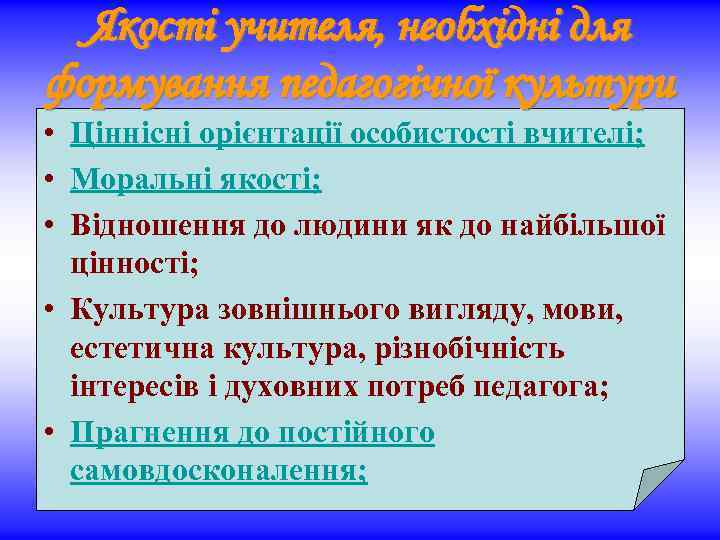 Якості учителя, необхідні для формування педагогічної культури

• Ціннісні орієнтації особистості вчителі;
• Моральні якості;
• Відношення до людини як до найбільшої цінності;
• Культура зовнішнього вигляду, мови, естетична культура, різнобічність інтересів і духовних потреб педагога;
• Прагнення до постійного самовдосконалення;